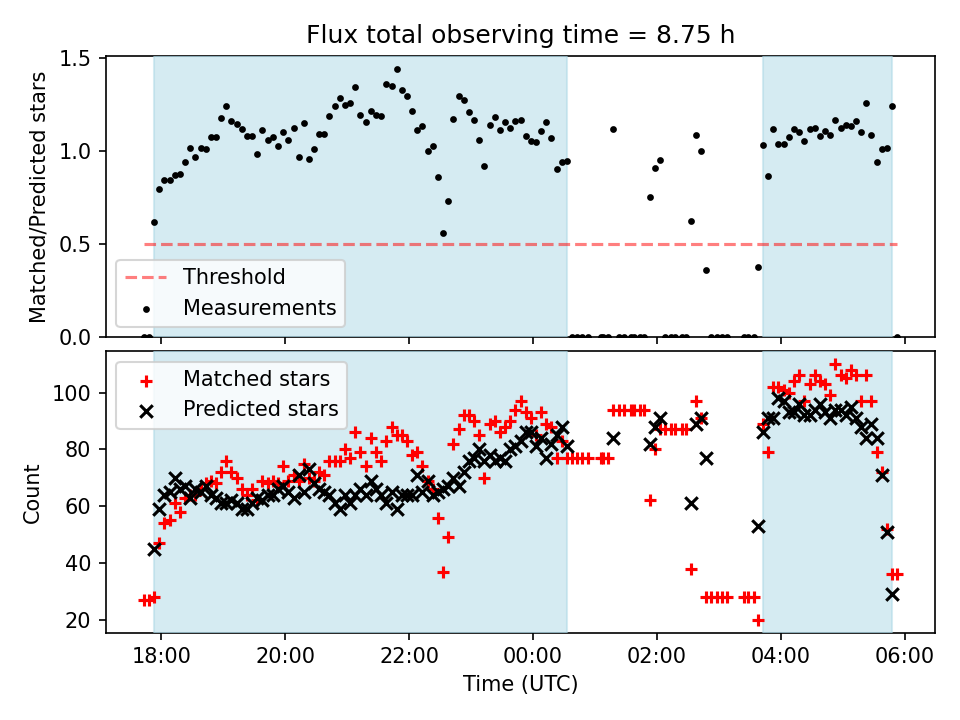 Flux total observing time = 8.75 h

Matched/Predicted stars

1.5
1.0
0.5
0.0

Threshold
Measurements

Matched stars
Predicted stars

Count

100
80
60
40
20

18:00
20:00
22:00
00:00
02:00
04:00
06:00

Time (UTC)